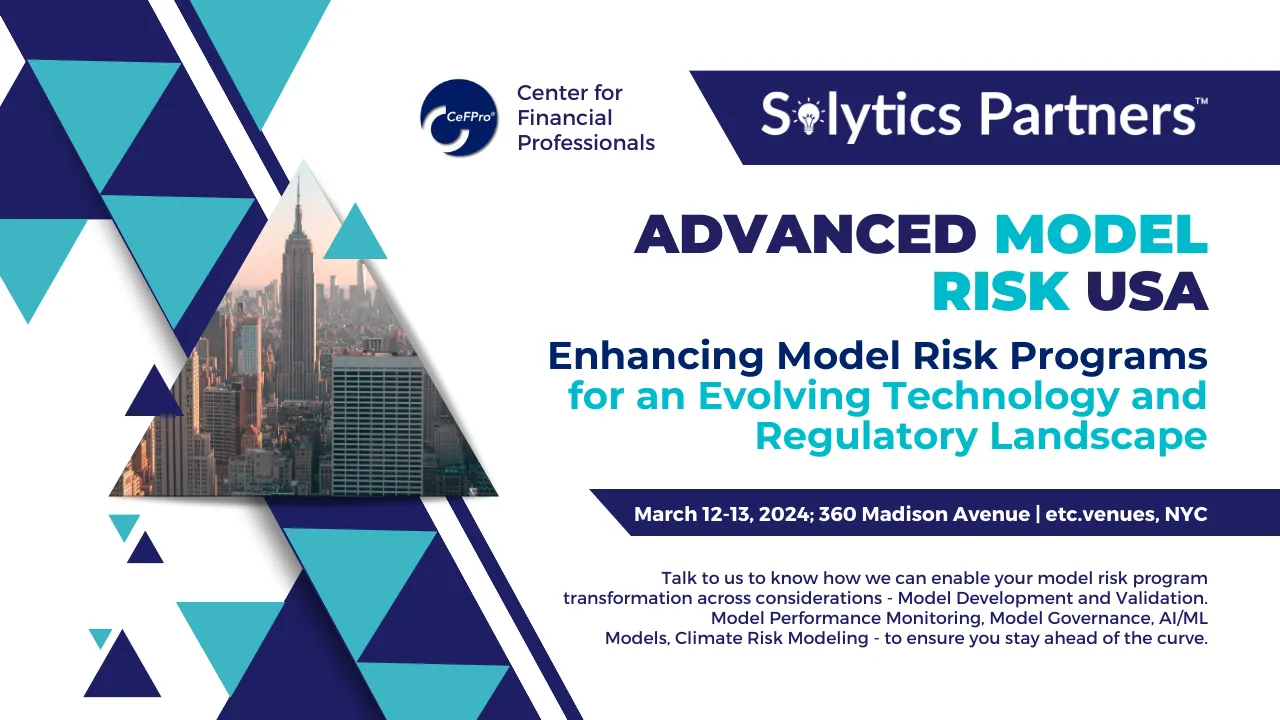 CeFPro®

Center for Financial Professionals

Solytics Partners™

ADVANCED MODEL RISK USA

Enhancing Model Risk Programs for an Evolving Technology and Regulatory Landscape

March 12-13, 2024; 360 Madison Avenue | etc.venues, NYC

Talk to us to know how we can enable your model risk program transformation across considerations - Model Development and Validation. Model Performance Monitoring, Model Governance, AI/ML Models, Climate Risk Modeling - to ensure you stay ahead of the curve.